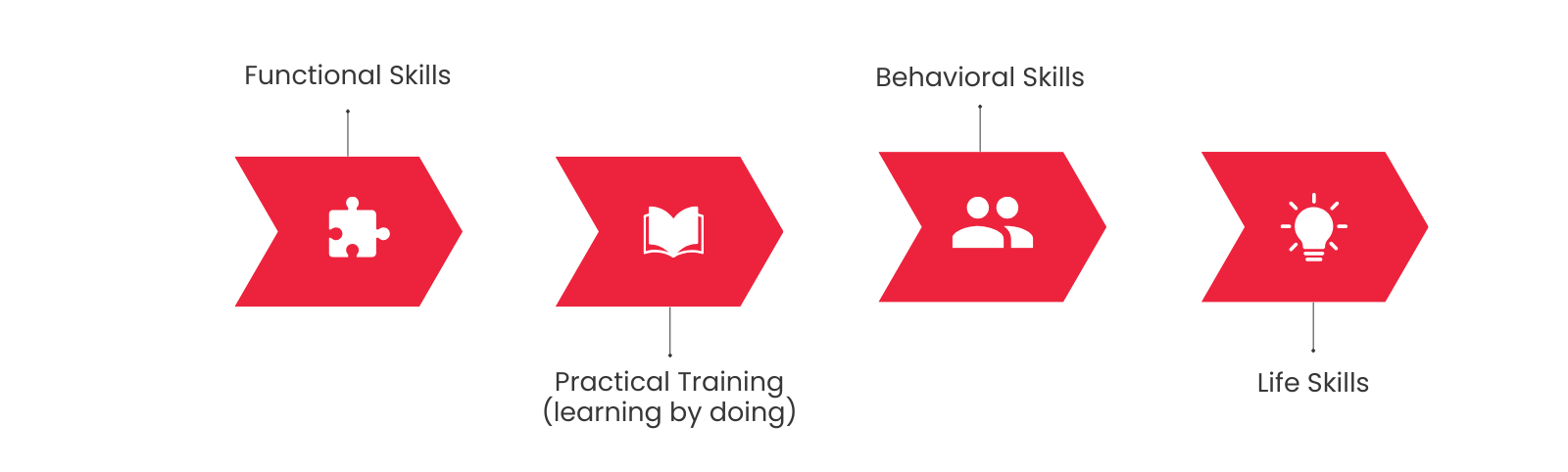 Functional Skills

Practical Training
(learning by doing)

Behavioral Skills

Life Skills